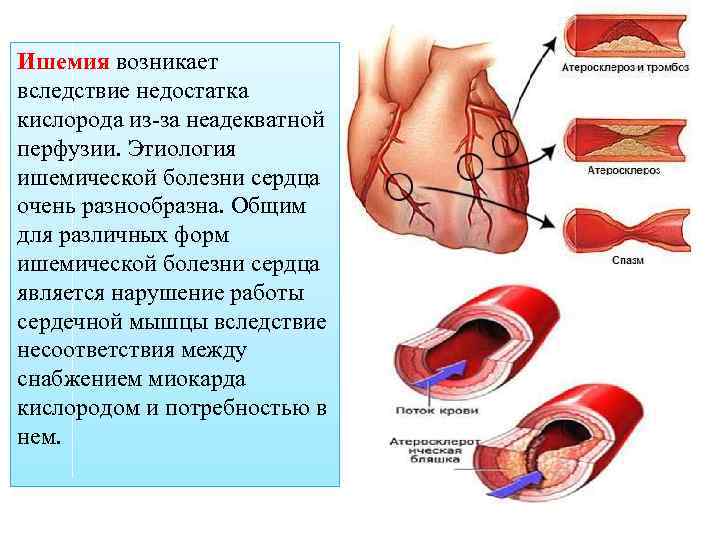 Ишемия возникает вследствие недостатка кислорода из-за неадекватной перфузии. Этиология ишемической болезни сердца очень разнообразна. Общим для различных форм ишемической болезни сердца является нарушение работы сердечной мышцы вследствие несоответствия между снабжением миокарда кислородом и потребностью в нем.

Атеросклероз и тромбоз

Атеросклероз

Спазм

Поток крови

Атеросклеротическая бляшка